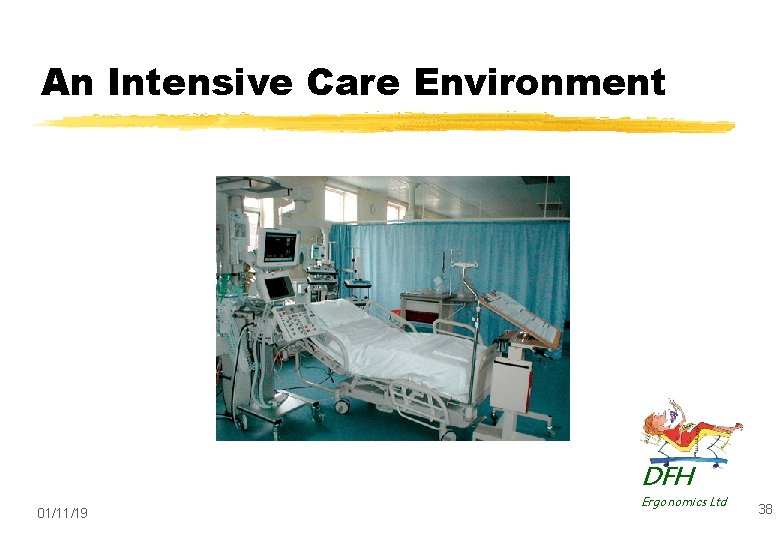 An Intensive Care Environment

DFH
Ergonomics Ltd

01/11/19

38